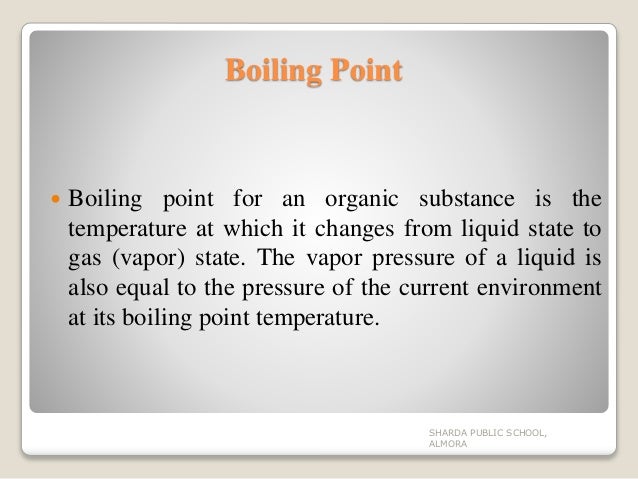 Boiling Point

• Boiling point for an organic substance is the temperature at which it changes from liquid state to gas (vapor) state. The vapor pressure of a liquid is also equal to the pressure of the current environment at its boiling point temperature.

SHARDA PUBLIC SCHOOL, ALMORA